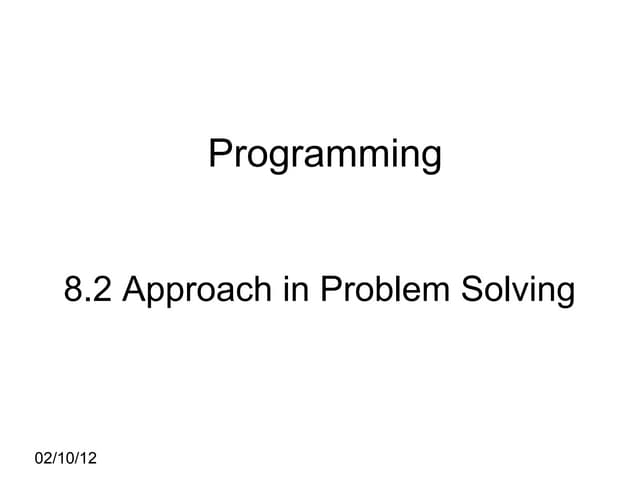 Programming

8.2 Approach in Problem Solving

02/10/12